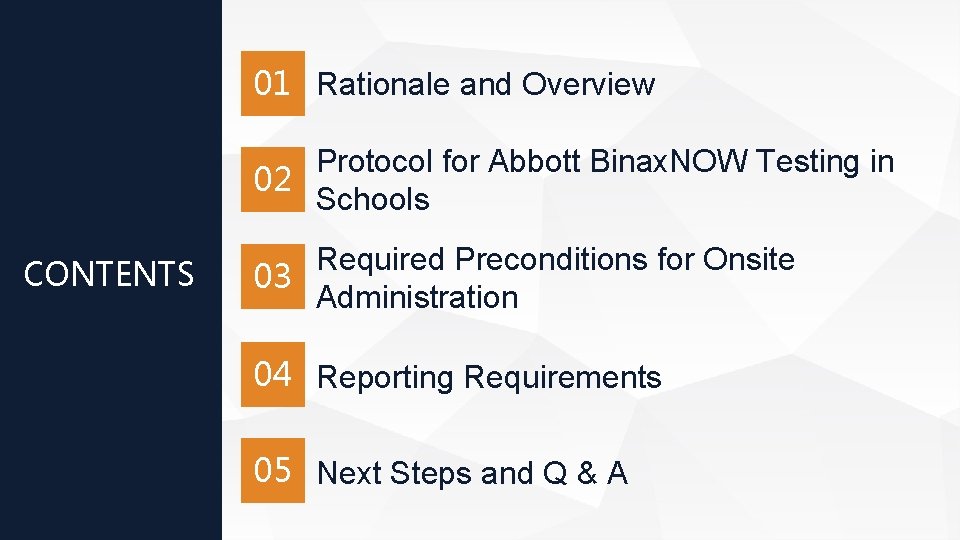 CONTENTS

01 Rationale and Overview

02 Protocol for Abbott BinaxNOW Testing in Schools

03 Required Preconditions for Onsite Administration

04 Reporting Requirements

05 Next Steps and Q & A